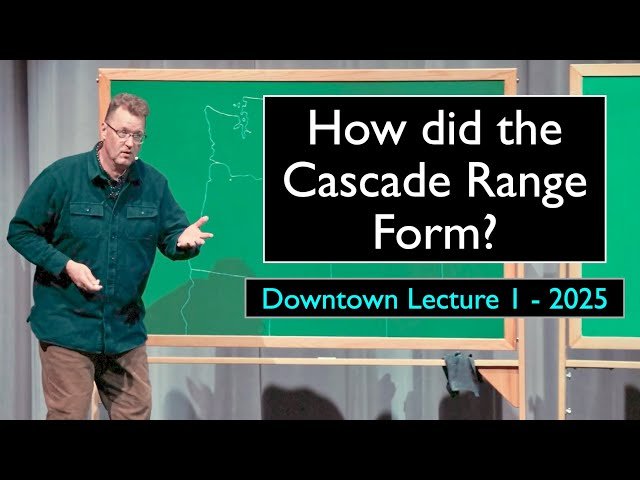 How did the Cascade Range Form?

Downtown Lecture 1 - 2025